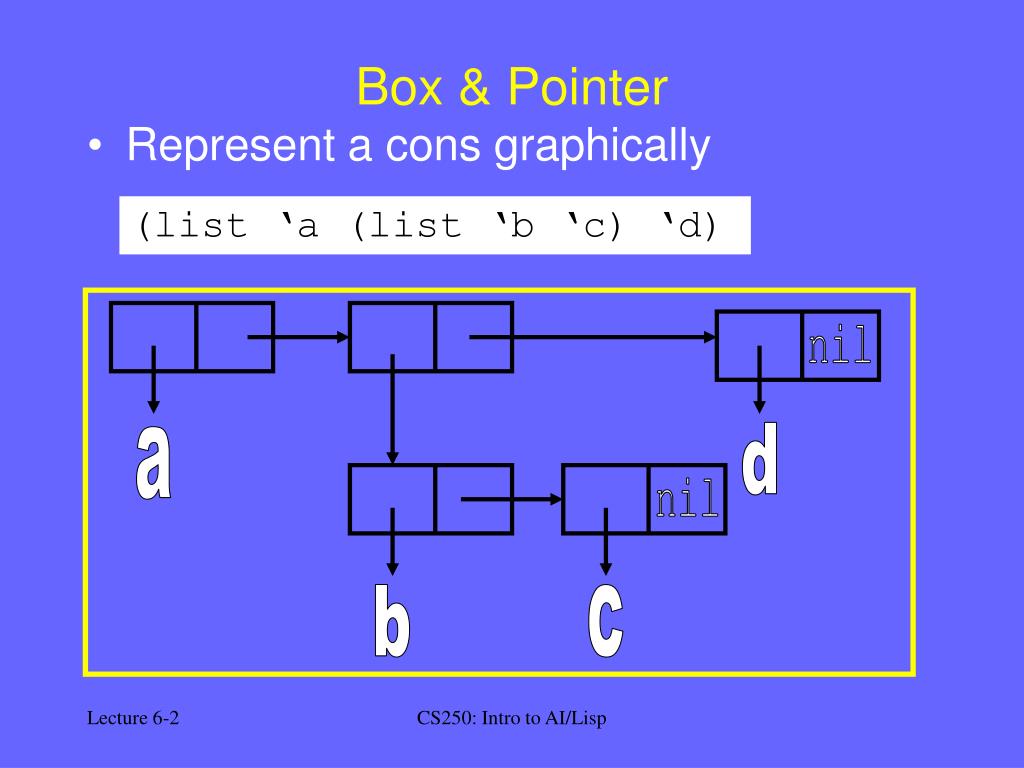 Box & Pointer

• Represent a cons graphically

(list ‘a (list ‘b ‘c) ‘d)

nil

a

d

nil

b

c

Lecture 6-2

CS250: Intro to AI/Lisp